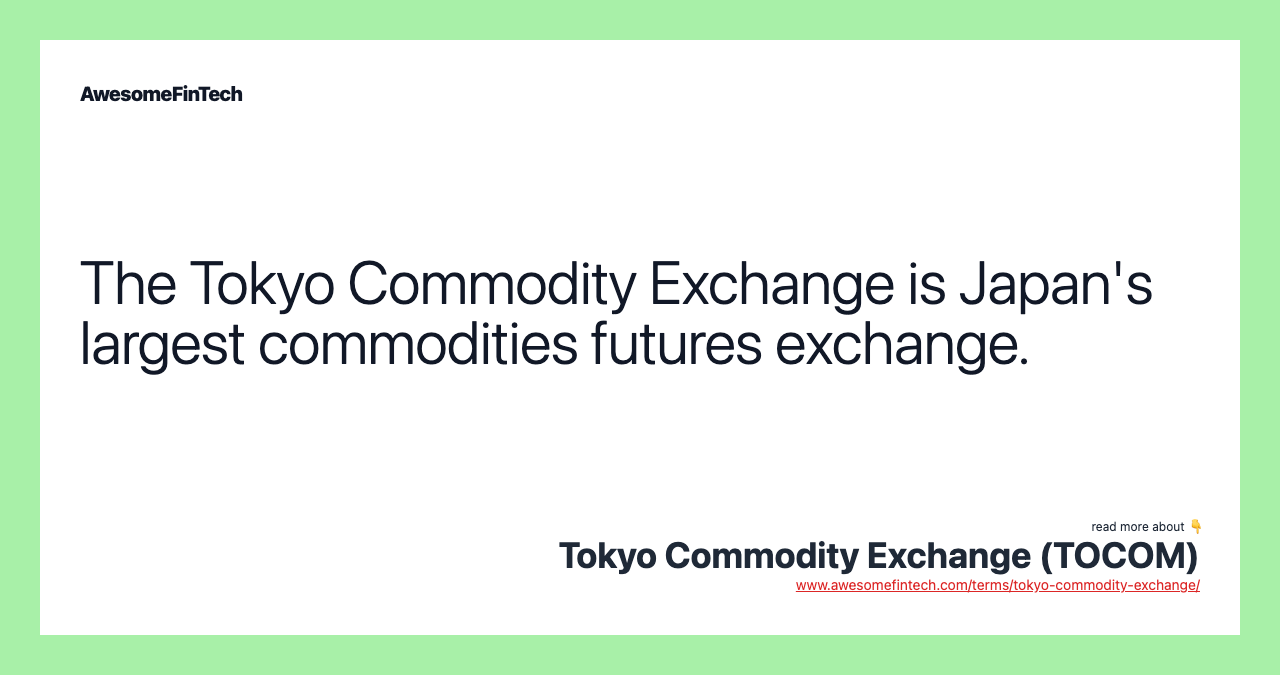 AwesomeFinTech

The Tokyo Commodity Exchange is Japan's largest commodities futures exchange.

read more about 👇
Tokyo Commodity Exchange (TOCOM)
www.awesomefintech.com/terms/tokyo-commodity-exchange/